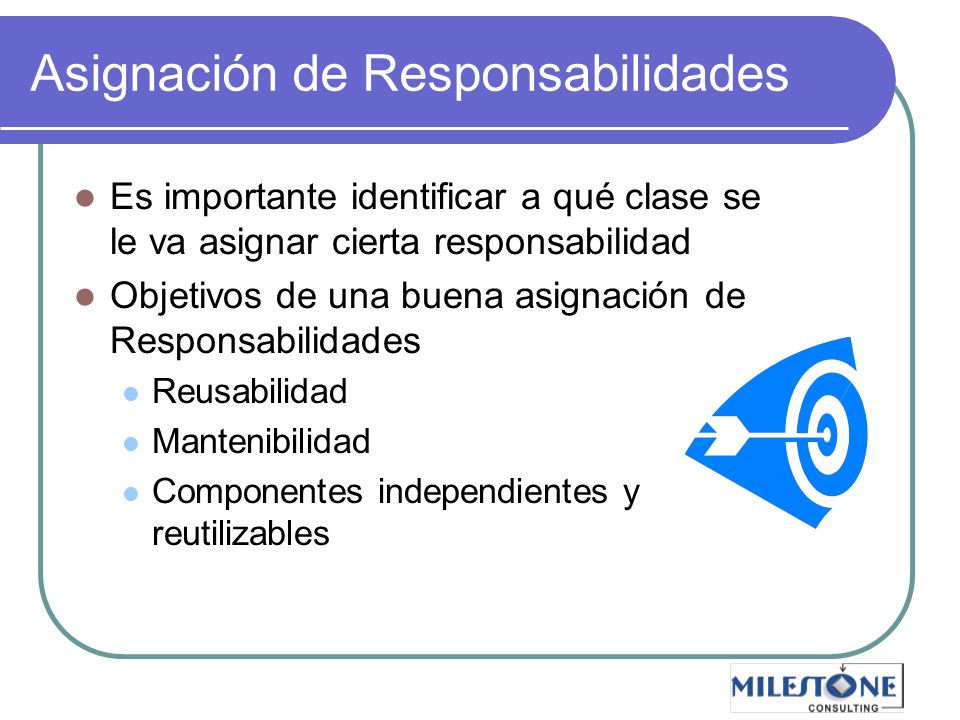 Asignación de Responsabilidades

- Es importante identificar a qué clase se le va asignar cierta responsabilidad
- Objetivos de una buena asignación de Responsabilidades
  - Reusabilidad
  - Mantenibilidad
  - Componentes independientes y reutilizables

MILESTONE
CONSULTING